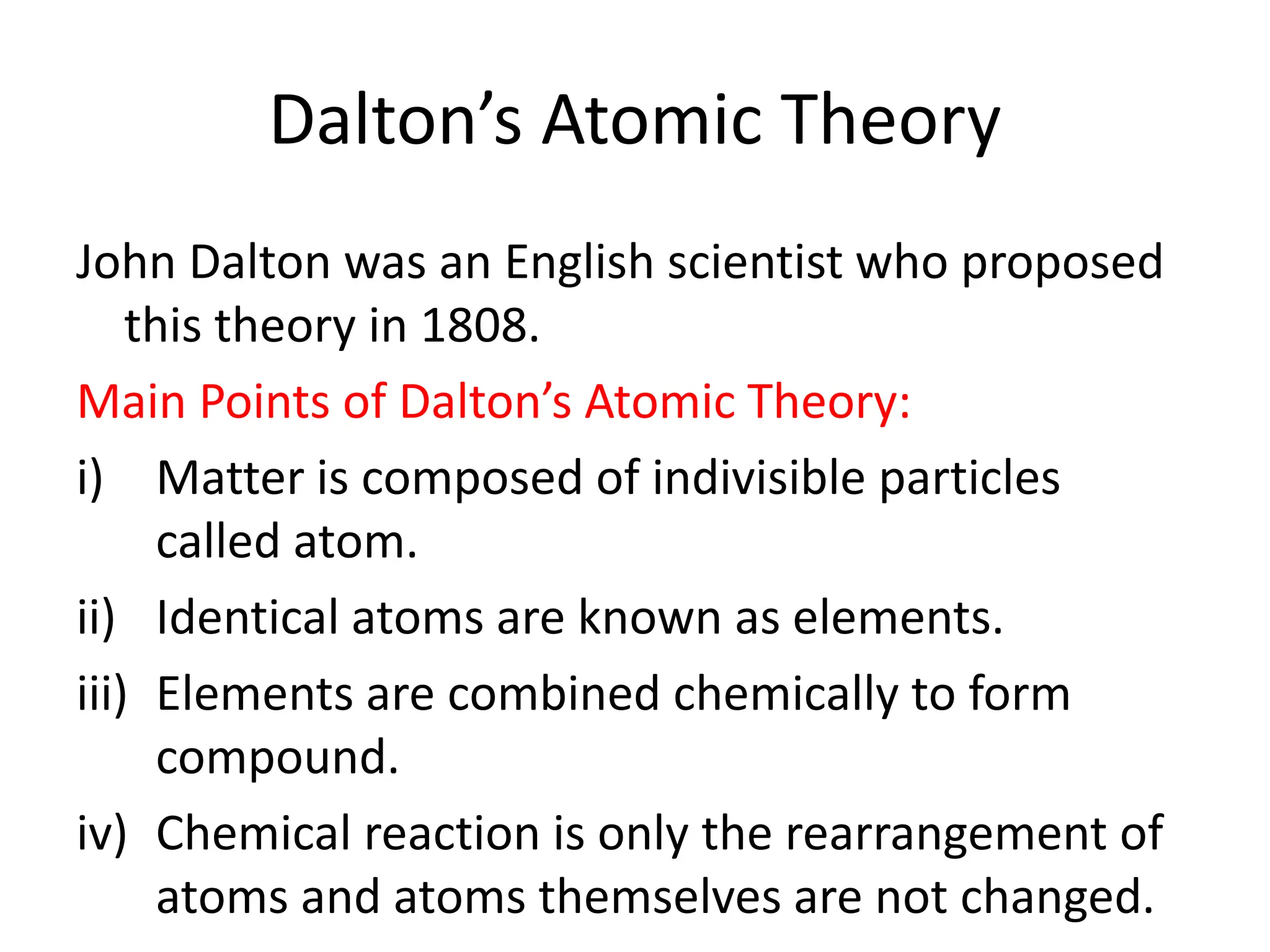 Dalton’s Atomic Theory

John Dalton was an English scientist who proposed this theory in 1808.

Main Points of Dalton’s Atomic Theory:

i) Matter is composed of indivisible particles called atom.

ii) Identical atoms are known as elements.

iii) Elements are combined chemically to form compound.

iv) Chemical reaction is only the rearrangement of atoms and atoms themselves are not changed.